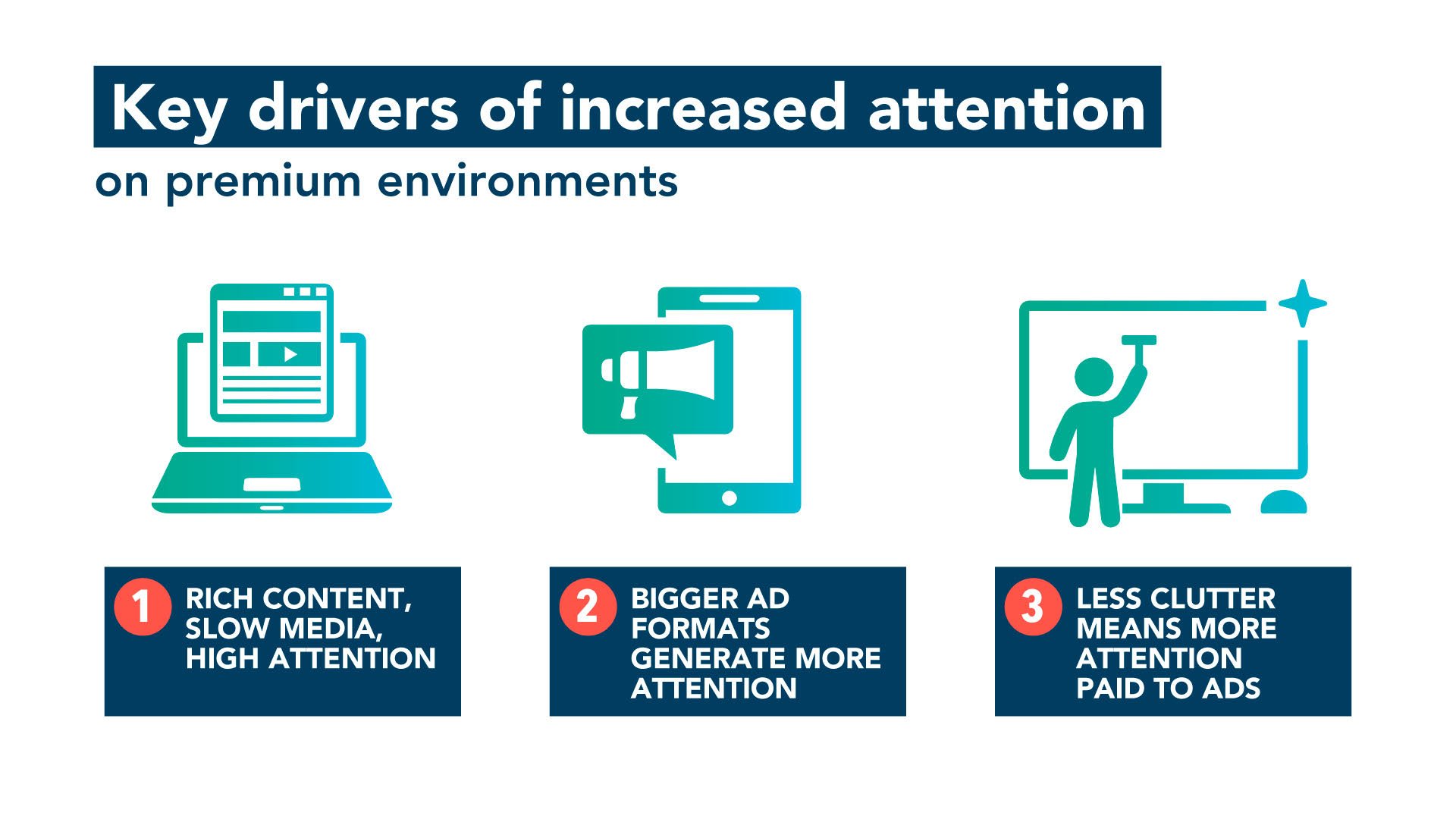 Key drivers of increased attention

on premium environments

1 RICH CONTENT, SLOW MEDIA, HIGH ATTENTION

2 BIGGER AD FORMATS GENERATE MORE ATTENTION

3 LESS CLUTTER MEANS MORE ATTENTION PAID TO ADS